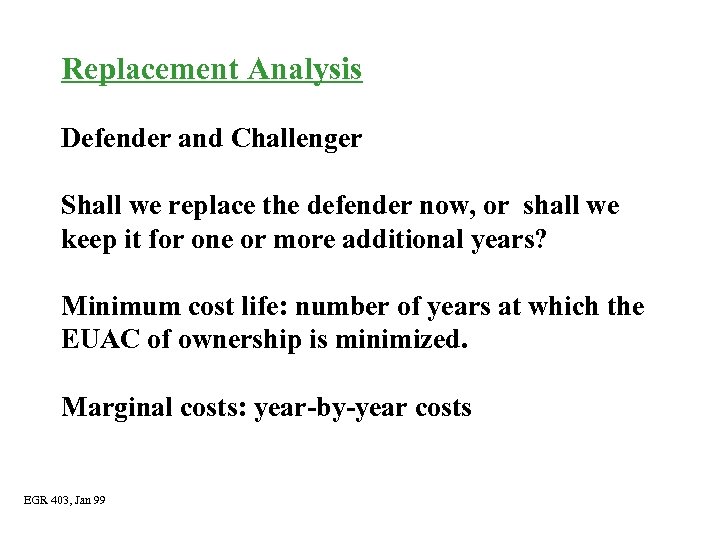 Replacement Analysis

Defender and Challenger

Shall we replace the defender now, or shall we keep it for one or more additional years?

Minimum cost life: number of years at which the EUAC of ownership is minimized.

Marginal costs: year-by-year costs

EGR 403, Jan 99